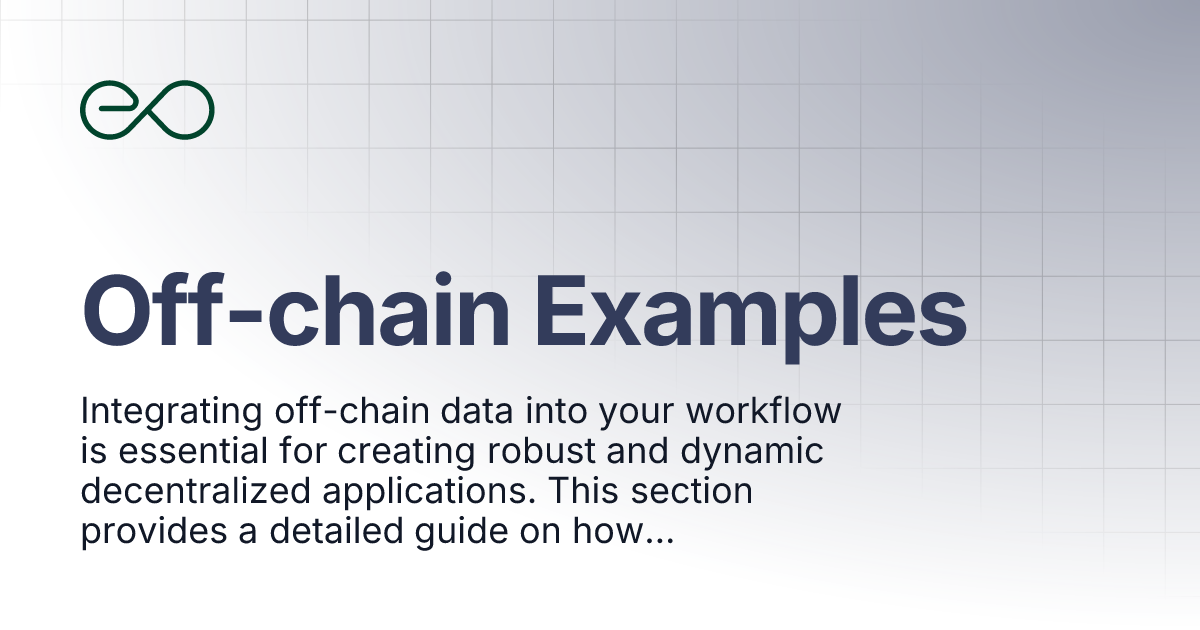 Off-chain Examples

Integrating off-chain data into your workflow is essential for creating robust and dynamic decentralized applications. This section provides a detailed guide on how...